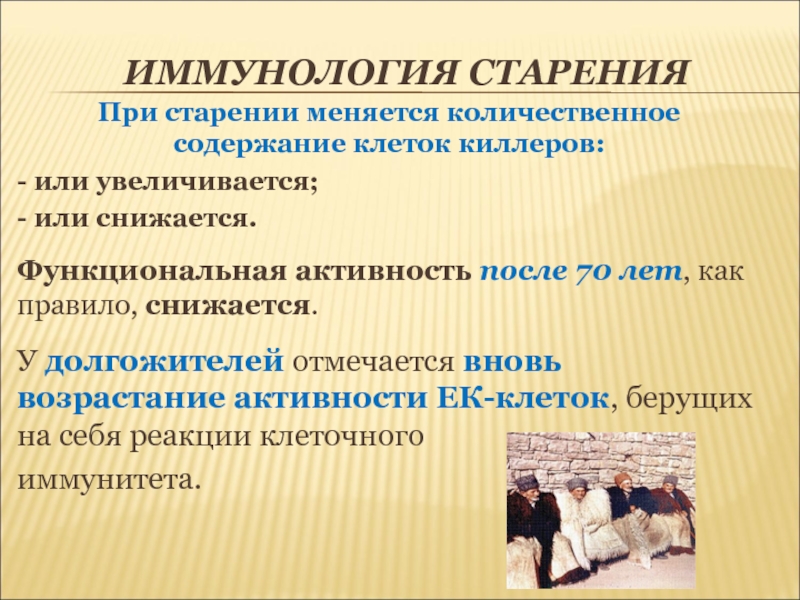 ИММУНОЛОГИЯ СТАРЕНИЯ

При старении меняется количественное содержание клеток киллеров:

- или увеличивается;

- или снижается.

Функциональная активность после 70 лет, как правило, снижается.

У долгожителей отмечается вновь возрастание активности ЕК-клеток, берущих на себя реакции клеточного иммунитета.